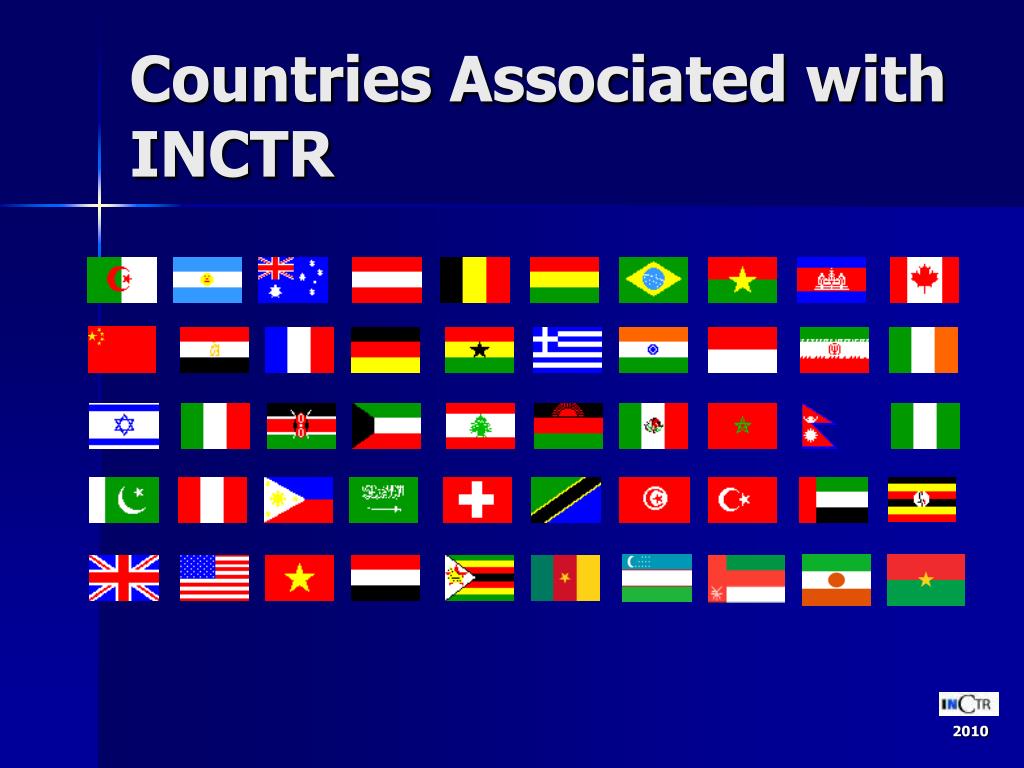 Countries Associated with INCTR

INCTR
2010